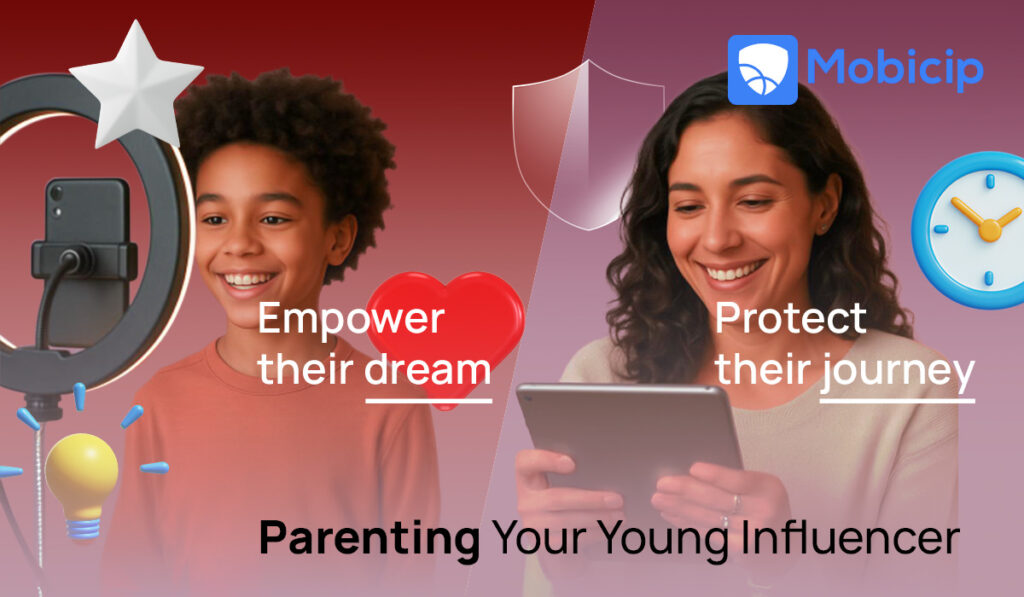 Mobicip

Empower their dream

Protect their journey

Parenting Your Young Influencer